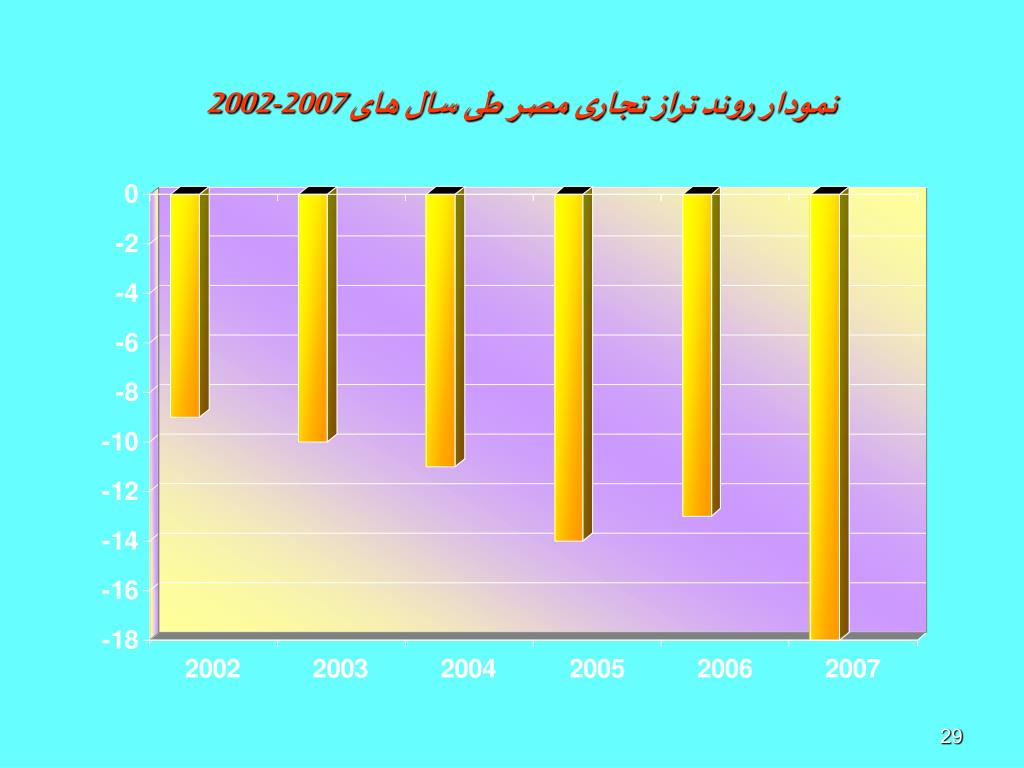 نمودار روند تراز تجاری مصر طی سال های 2007-2002

0
-2
-4
-6
-8
-10
-12
-14
-16
-18

2002 2003 2004 2005 2006 2007

29